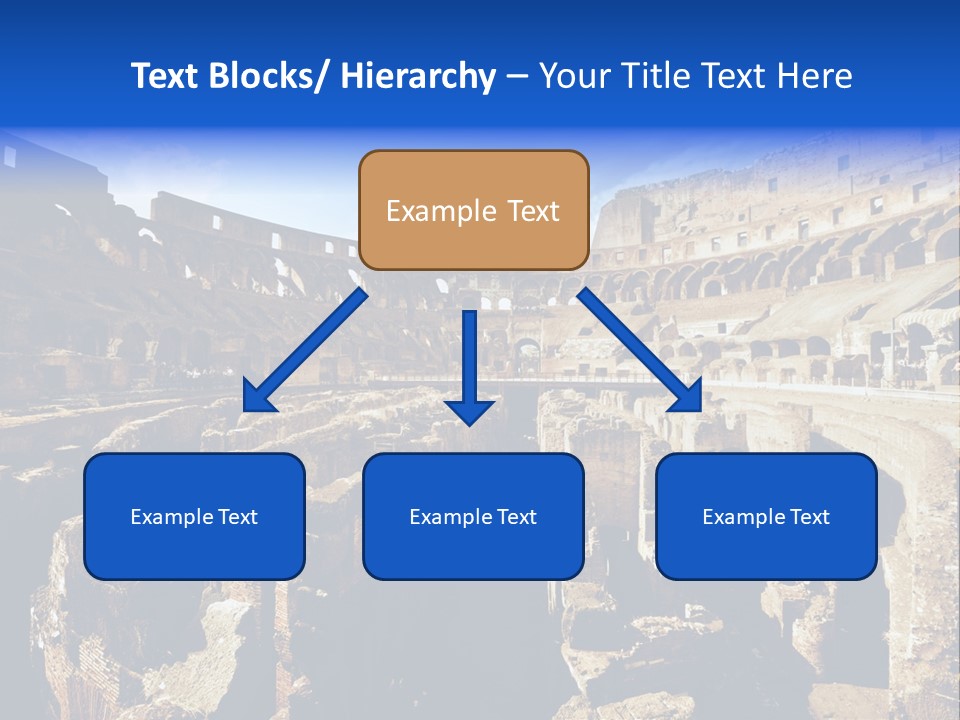 Text Blocks/ Hierarchy – Your Title Text Here

Example Text

Example Text

Example Text

Example Text